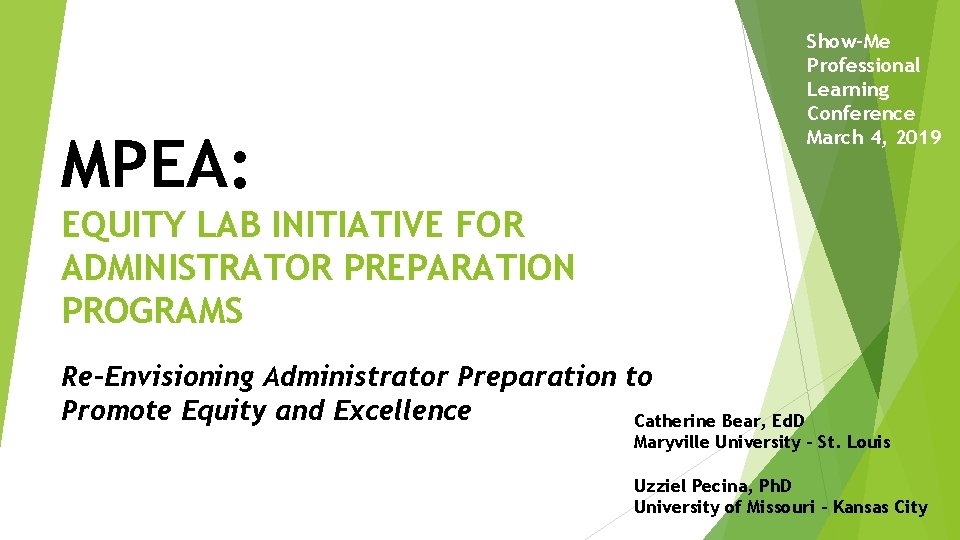 Show-Me Professional Learning Conference March 4, 2019

MPEA:

EQUITY LAB INITIATIVE FOR ADMINISTRATOR PREPARATION PROGRAMS

Re-Envisioning Administrator Preparation to Promote Equity and Excellence

Catherine Bear, EdD
Maryville University - St. Louis

Uzziel Pecina, PhD
University of Missouri - Kansas City